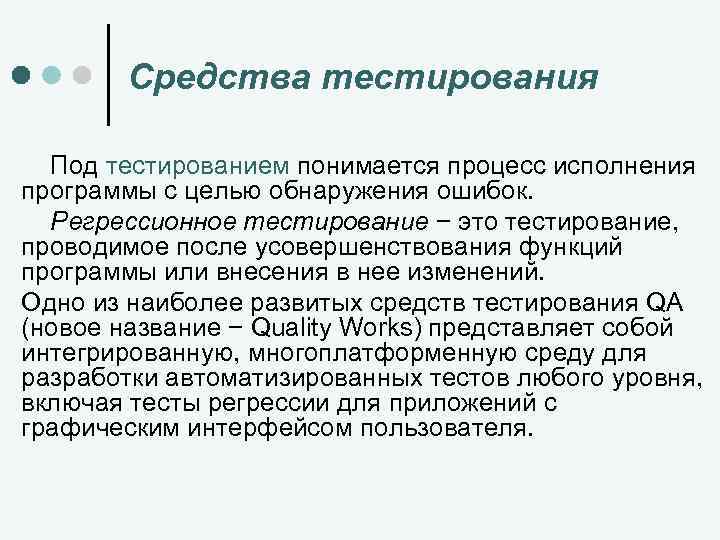 Средства тестирования

Под тестированием понимается процесс исполнения программы с целью обнаружения ошибок.

Регрессионное тестирование – это тестирование, проводимое после усовершенствования функций программы или внесения в нее изменений.

Одно из наиболее развитых средств тестирования QA (новое название – Quality Works) представляет собой интегрированную, многоплатформенную среду для разработки автоматизированных тестов любого уровня, включая тесты регрессии для приложений с графическим интерфейсом пользователя.